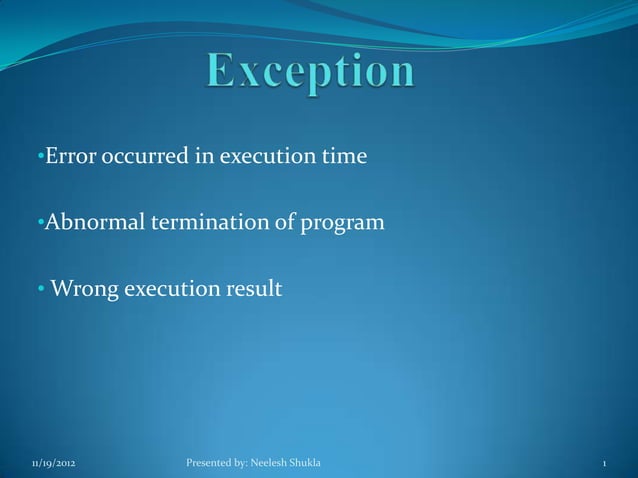 Exception

•Error occurred in execution time

•Abnormal termination of program

• Wrong execution result

11/19/2012 Presented by: Neelesh Shukla 1